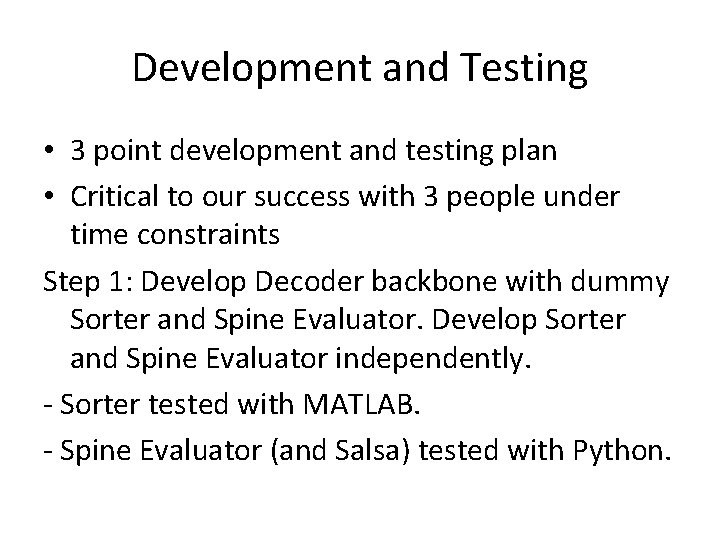 Development and Testing

• 3 point development and testing plan
• Critical to our success with 3 people under time constraints

Step 1: Develop Decoder backbone with dummy Sorter and Spine Evaluator. Develop Sorter and Spine Evaluator independently.

- Sorter tested with MATLAB.

- Spine Evaluator (and Salsa) tested with Python.